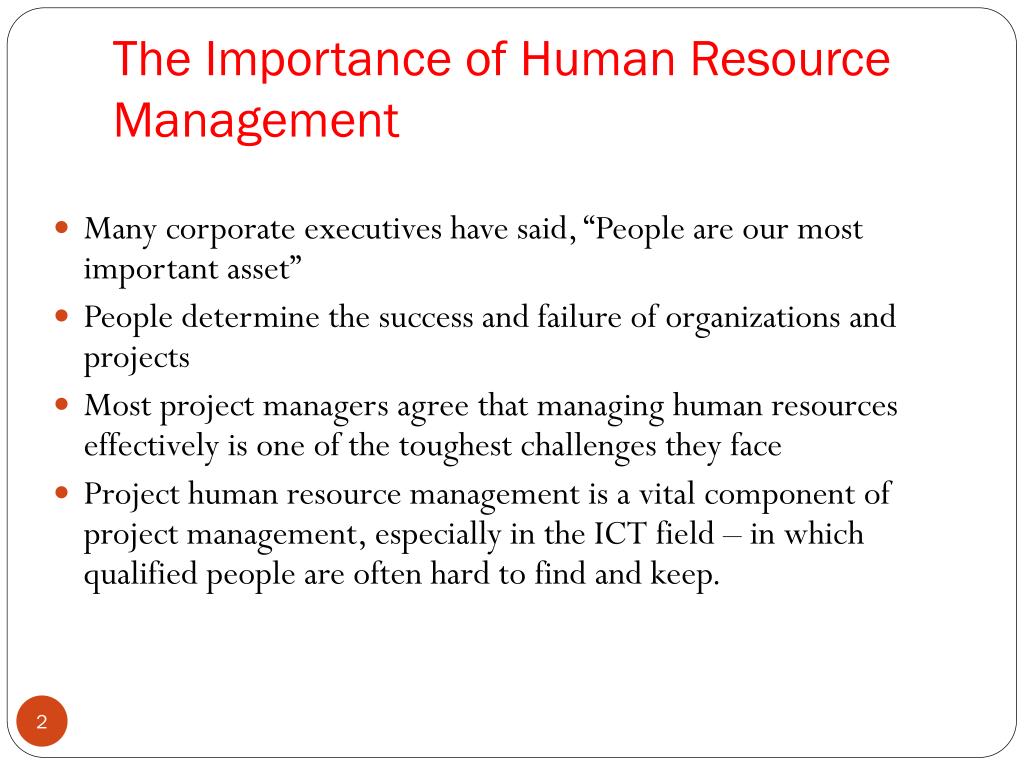 The Importance of Human Resource Management

- Many corporate executives have said, “People are our most important asset”
- People determine the success and failure of organizations and projects
- Most project managers agree that managing human resources effectively is one of the toughest challenges they face
- Project human resource management is a vital component of project management, especially in the ICT field – in which qualified people are often hard to find and keep.

2